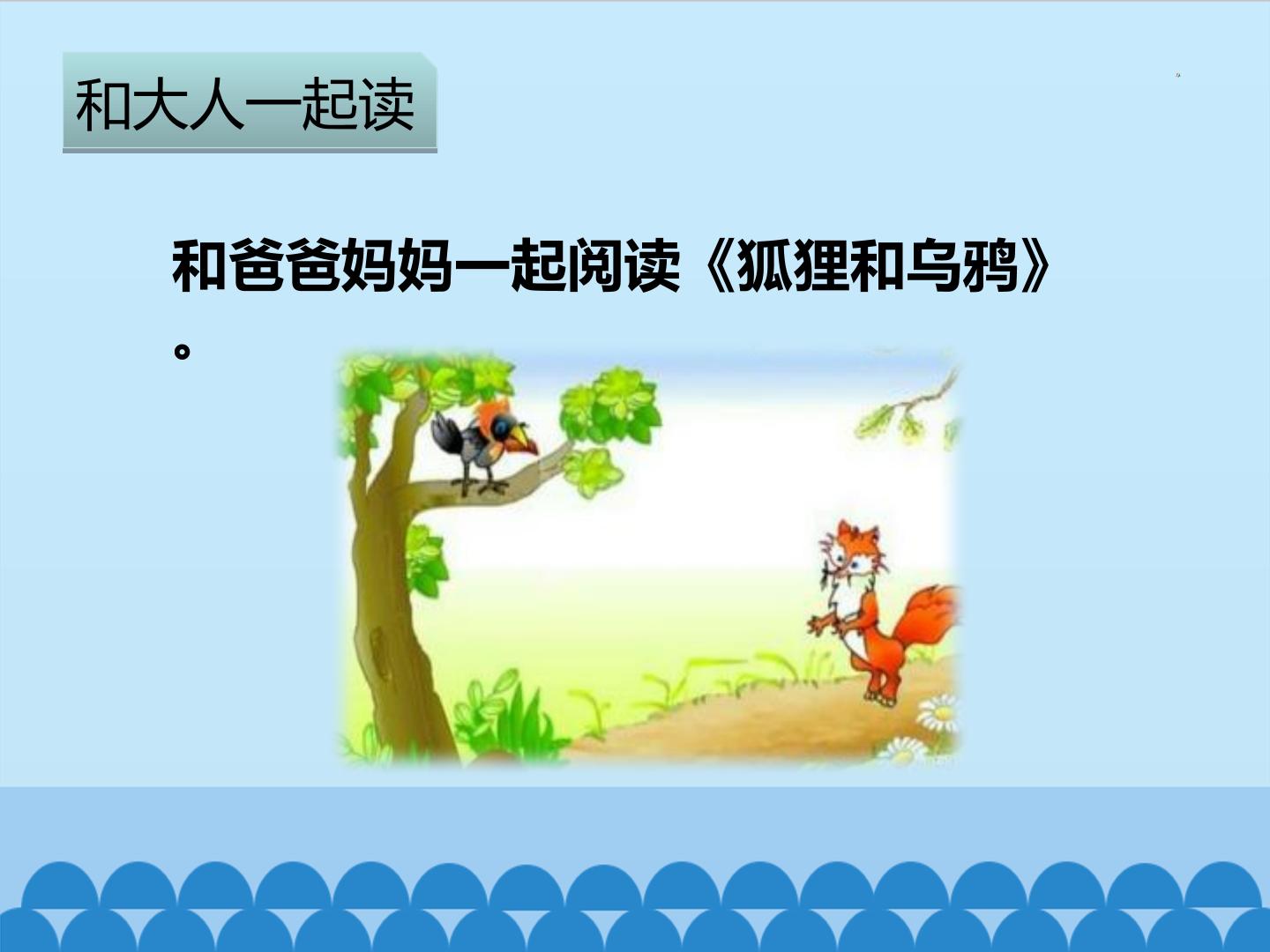 和大人一起读

和爸爸妈妈一起阅读《狐狸和乌鸦》。